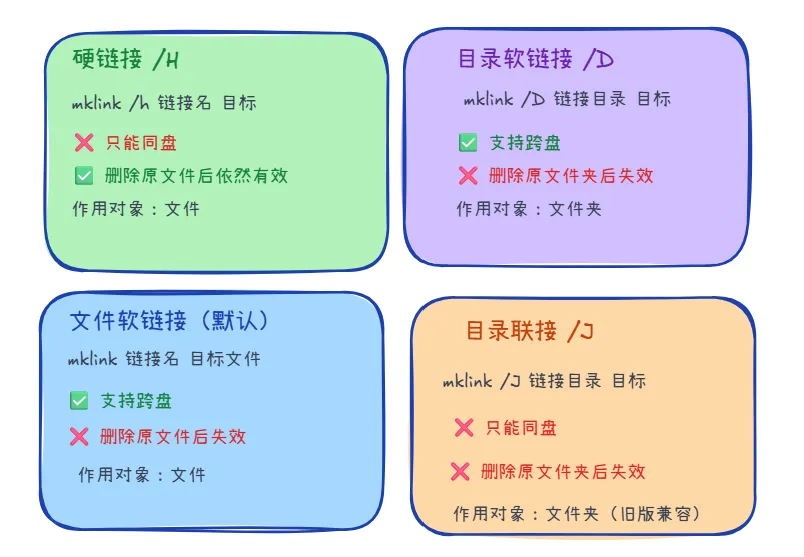 硬链接 /H

mklink /h 链接名 目标

❌ 只能同盘

✅ 删除原文件后依然有效

作用对象：文件

目录软链接 /D

mklink /D 链接目录 目标

✅ 支持跨盘

❌ 删除原文件夹后失效

作用对象：文件夹

文件软链接（默认）

mklink 链接名 目标文件

✅ 支持跨盘

❌ 删除原文件后失效

作用对象：文件

目录联接 /J

mklink /J 链接目录 目标

❌ 只能同盘

❌ 删除原文件夹后失效

作用对象：文件夹（旧版兼容）